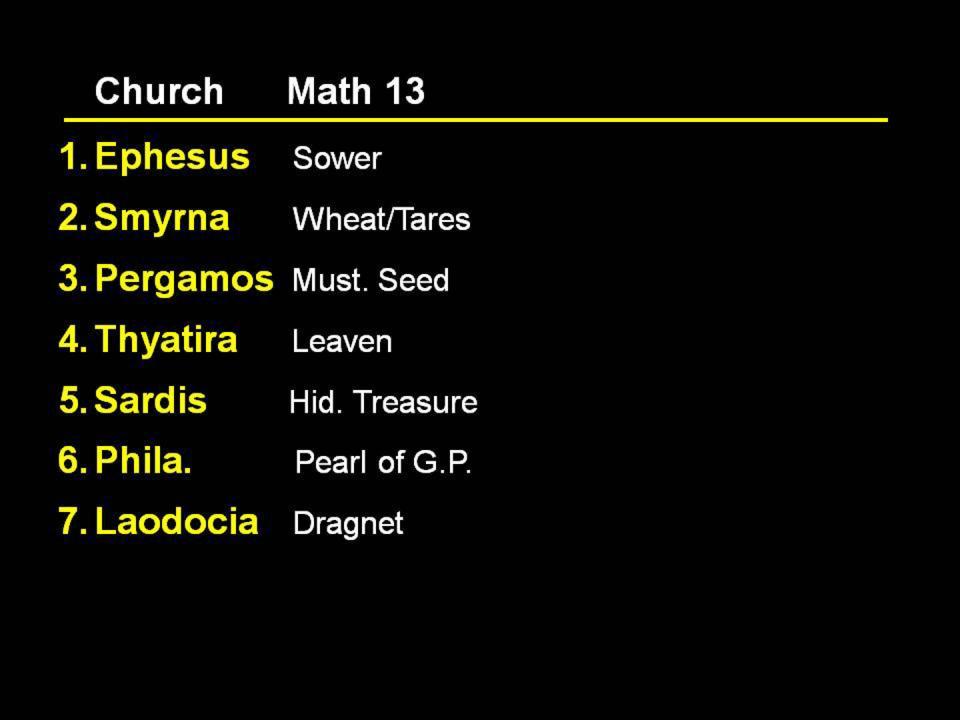 | Church | Math 13 |
|---|---|
| 1. Ephesus | Sower |
| 2. Smyrna | Wheat/Tares |
| 3. Pergamos | Must. Seed |
| 4. Thyatira | Leaven |
| 5. Sardis | Hid. Treasure |
| 6. Phila. | Pearl of G.P. |
| 7. Laodocia | Dragnet |